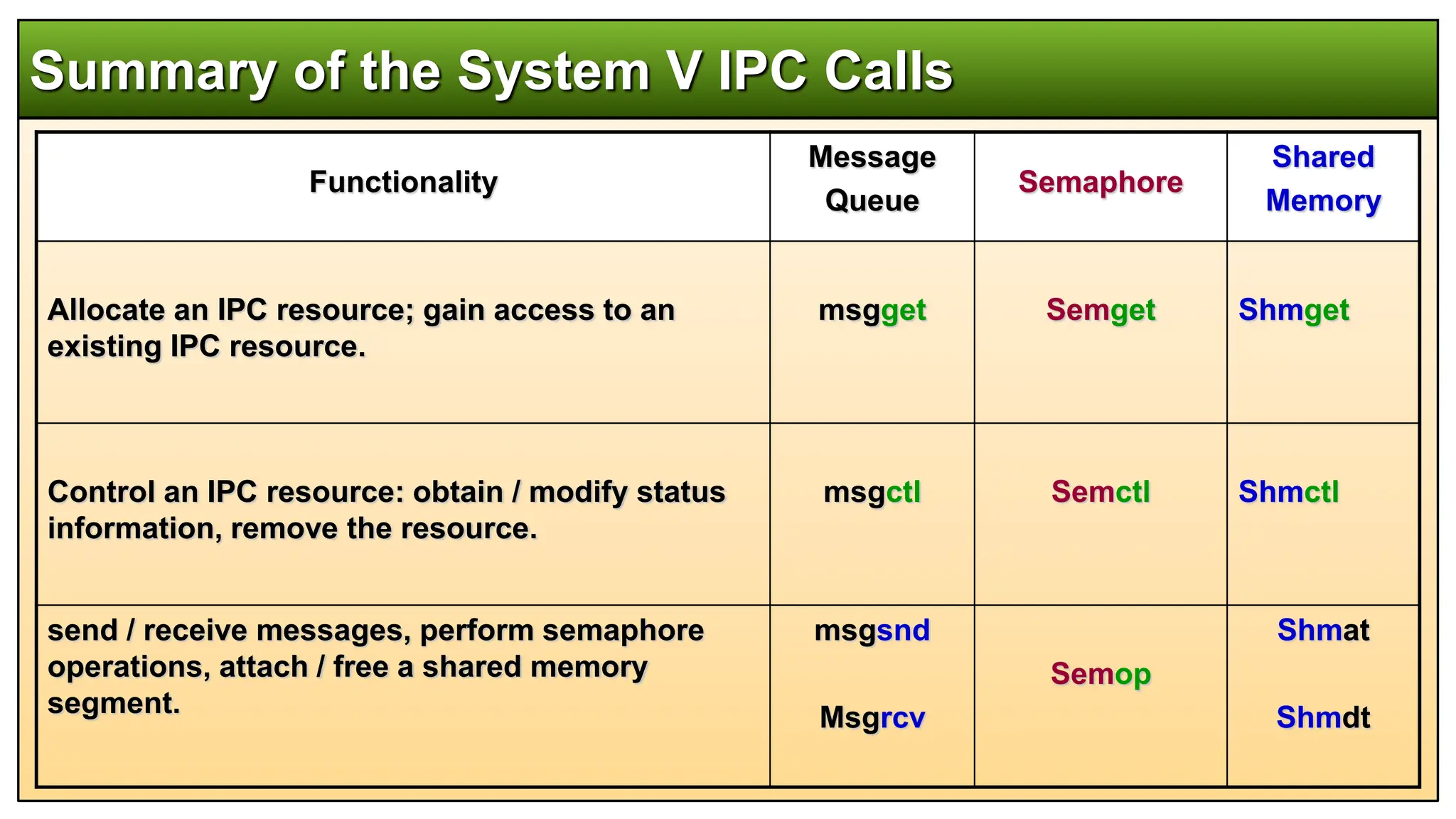 Summary of the System V IPC Calls

| Functionality | Message Queue | Semaphore | Shared Memory |
|---|---|---|---|
| Allocate an IPC resource; gain access to an existing IPC resource. | msgget | Semget | Shmget |
| Control an IPC resource: obtain / modify status information, remove the resource. | msgctl | Semctl | Shmctl |
| send / receive messages, perform semaphore operations, attach / free a shared memory segment. | msgsnd Msgrcv | Semop | Shmat Shmdt |